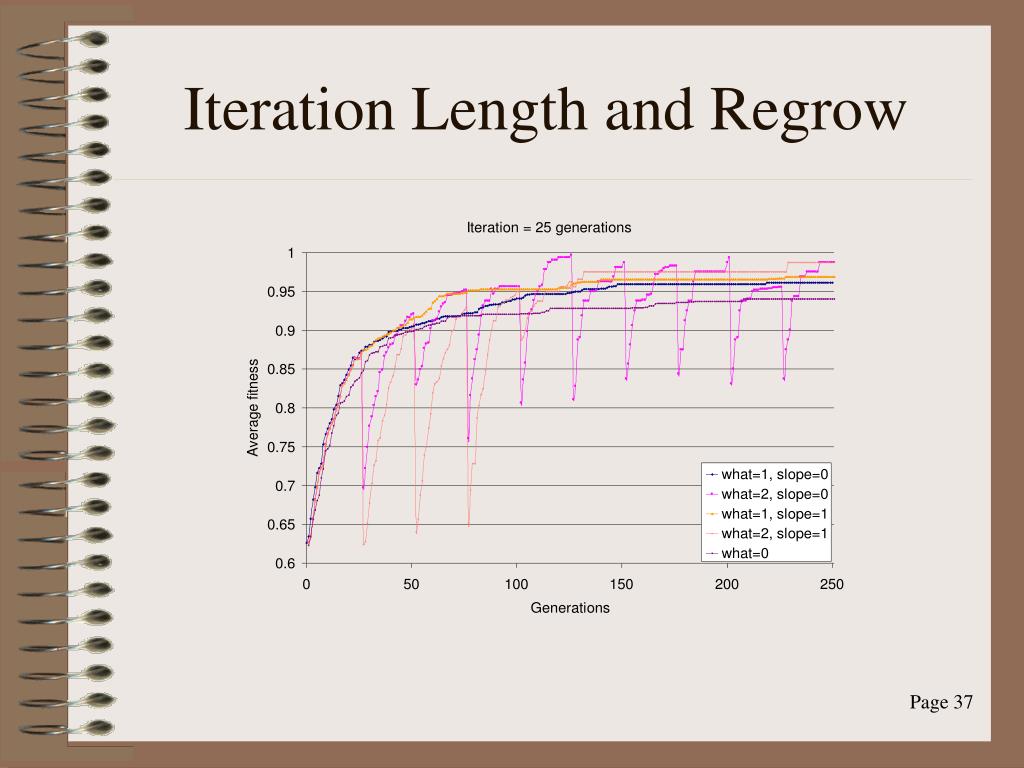 Iteration Length and Regrow

Iteration = 25 generations

Average fitness

1
0.95
0.9
0.85
0.8
0.75
0.7
0.65
0.6

0
50
100
150
200
250

Generations

what=1, slope=0
what=2, slope=0
what=1, slope=1
what=2, slope=1
what=0

Page 37